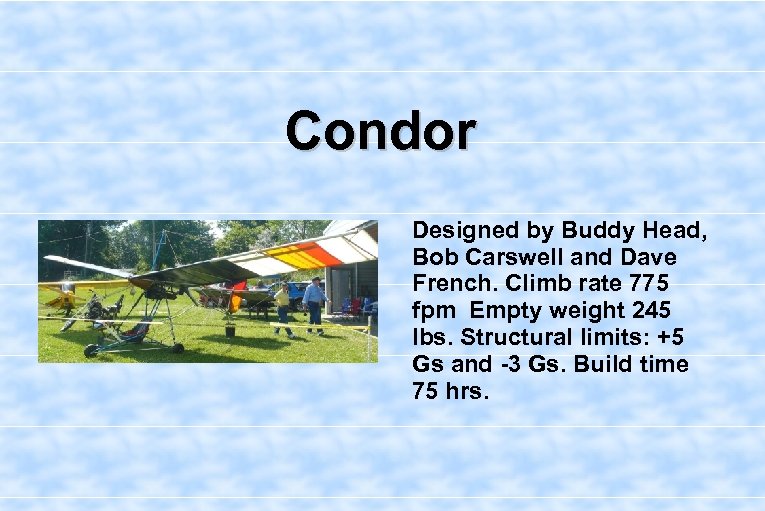 Condor

Designed by Buddy Head, Bob Carswell and Dave French. Climb rate 775 fpm Empty weight 245 lbs. Structural limits: +5 Gs and -3 Gs. Build time 75 hrs.